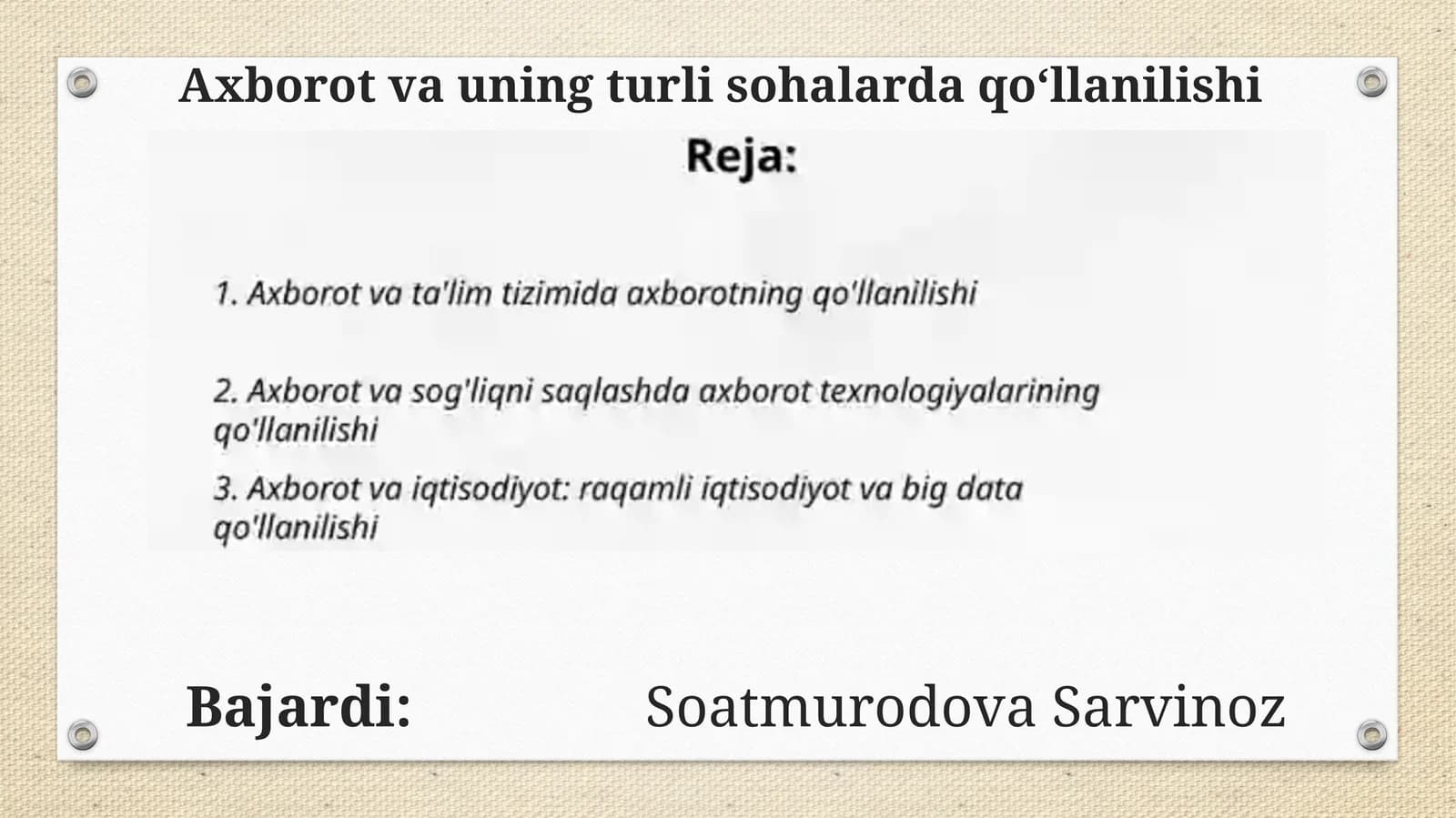 Axborot va uning turli sohalarda qo‘llanilishi

Reja:

1. Axborot va ta'lim tizimida axborotning qo'llanilishi

2. Axborot va sog'liqni saqlashda axborot texnologiyalarining qo'llanilishi

3. Axborot va iqtisodiyot: raqamli iqtisodiyot va big data qo'llanilishi

Bajardi: Soatmurodova Sarvinoz